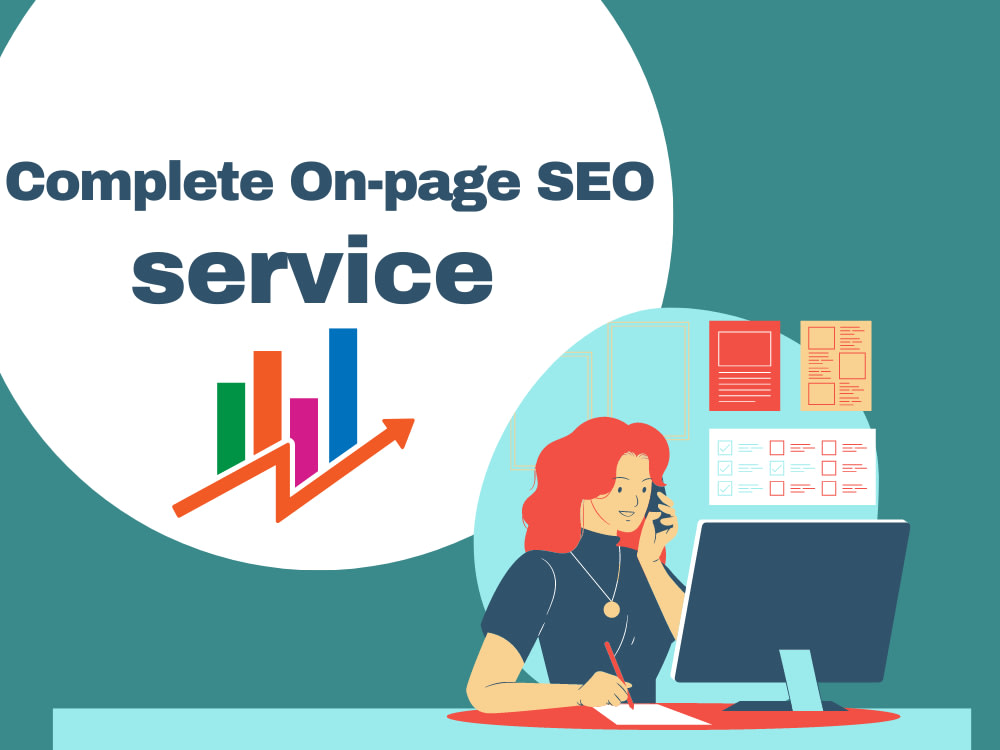 Complete On-page SEO
service